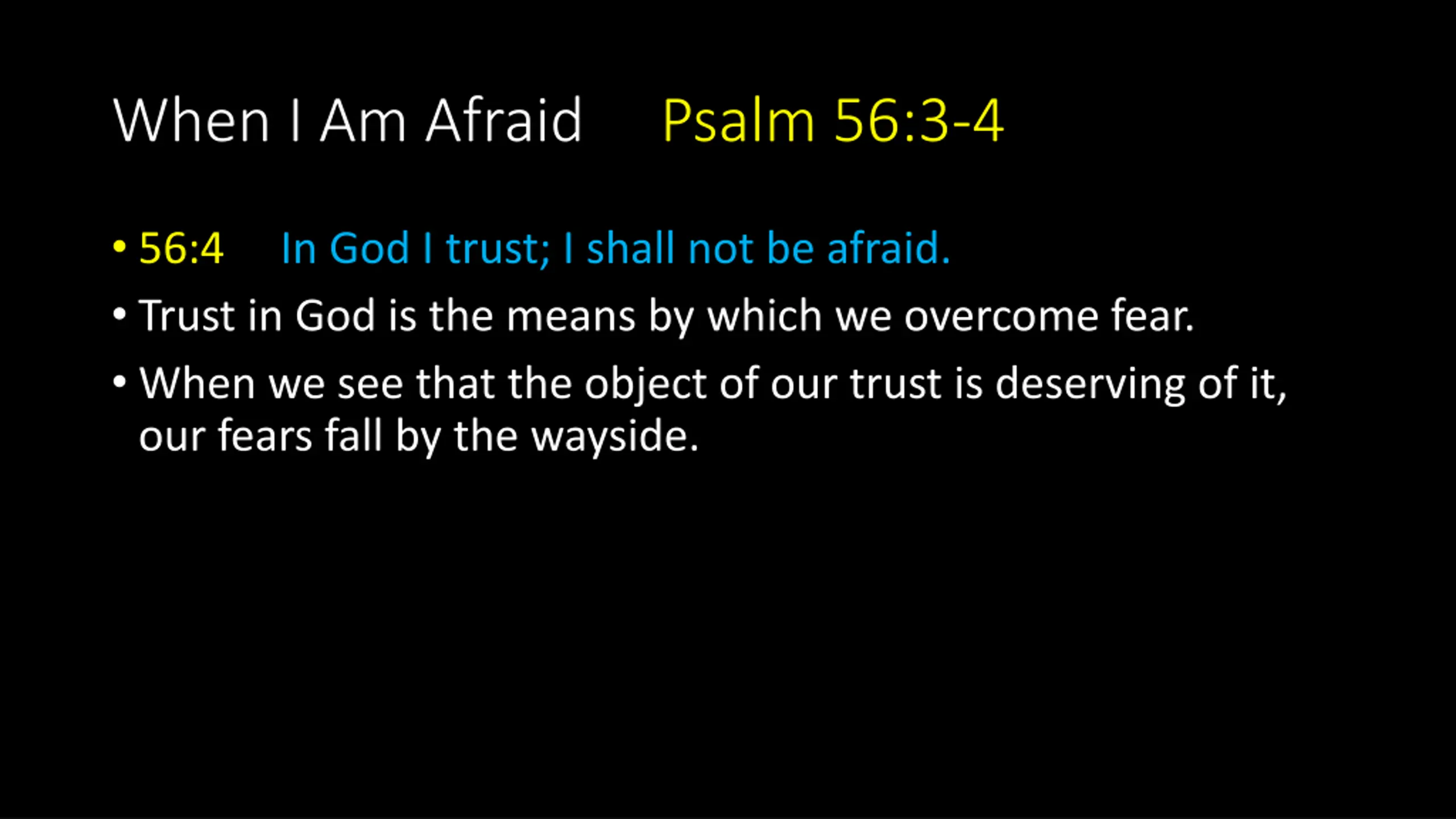 When I Am Afraid Psalm 56:3-4

• 56:4 In God I trust; I shall not be afraid.

• Trust in God is the means by which we overcome fear.

• When we see that the object of our trust is deserving of it, our fears fall by the wayside.